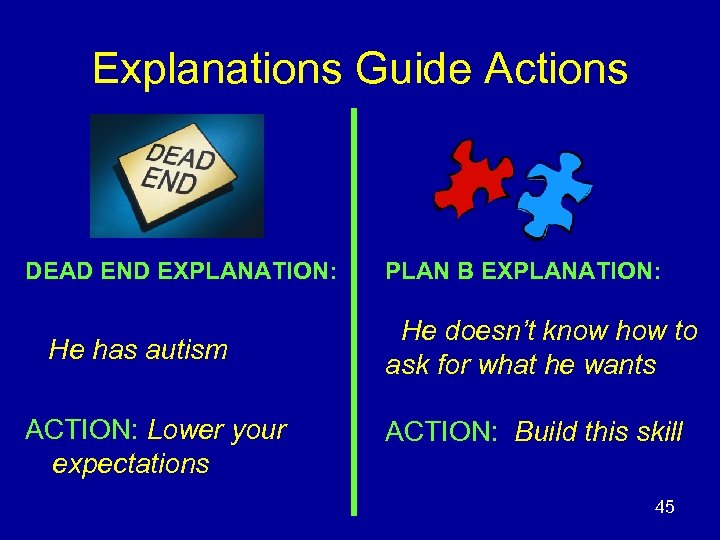 Explanations Guide Actions

DEAD END

DEAD END EXPLANATION:

He has autism

ACTION: Lower your expectations

PLAN B EXPLANATION:

He doesn't know how to ask for what he wants

ACTION: Build this skill

45